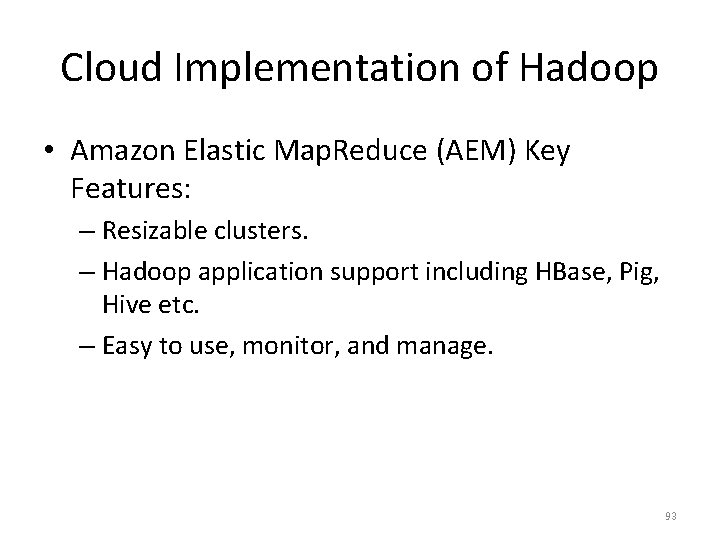 Cloud Implementation of Hadoop

• Amazon Elastic MapReduce (AEM) Key Features:
– Resizable clusters.
– Hadoop application support including HBase, Pig, Hive etc.
– Easy to use, monitor, and manage.

93